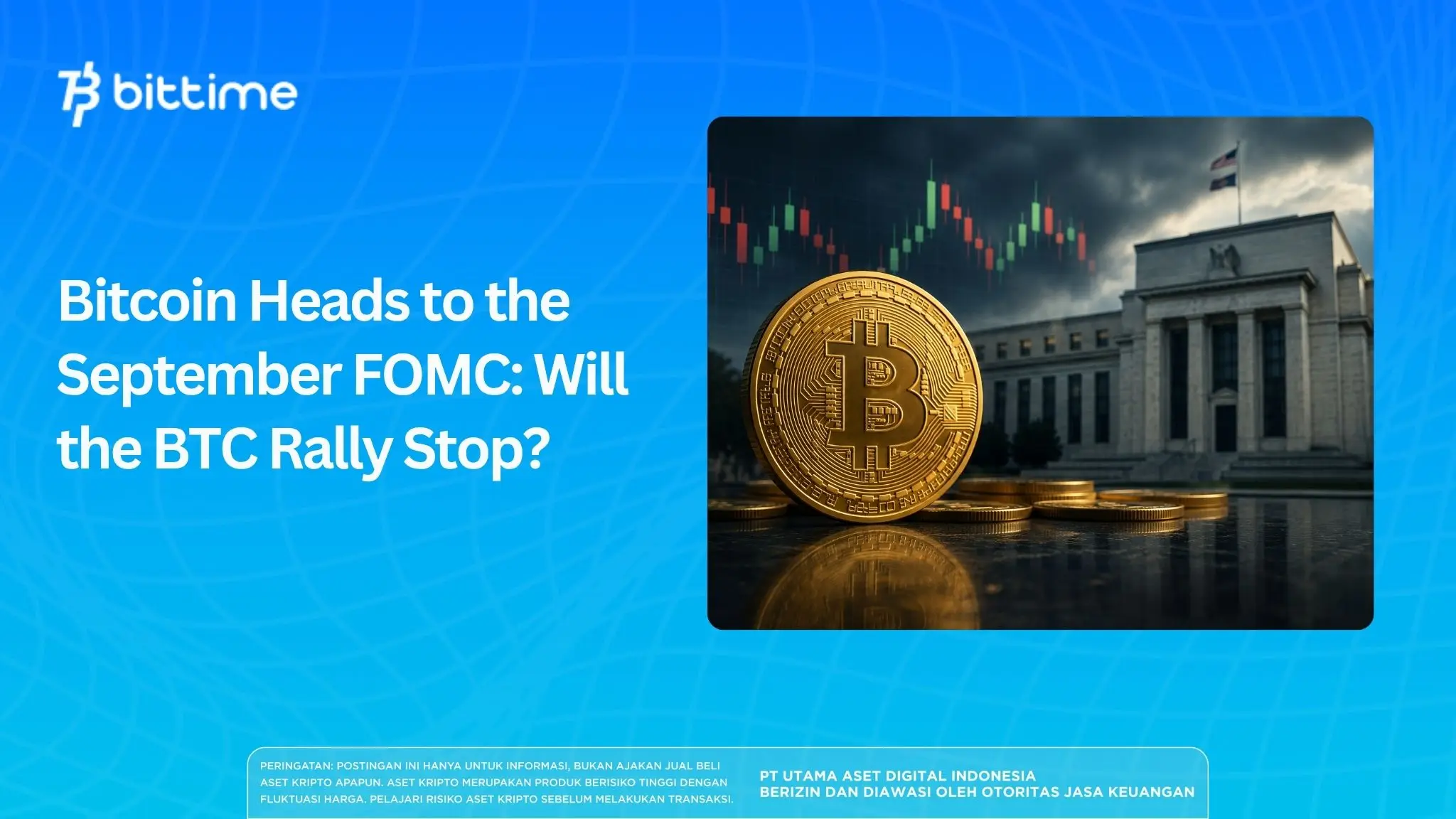 bittime

Bitcoin Heads to the September FOMC: Will the BTC Rally Stop?

PERINGATAN: POSTINGAN INI HANYA UNTUK INFORMASI, BUKAN AJAKAN JUAL BELI ASET KRIPTO APAPUN. ASET KRIPTO MERUPAKAN PRODUK BERISIKO TINGGI DENGAN FLUKTUASI HARGA. PELAJARI RISIKO ASET KRIPTO SEBELUM MELAKUKAN TRANSAKSI.

PT UTAMA ASET DIGITAL INDONESIA
BERIZIN DAN DIAWASI OLEH OTORITAS JASA KEUANGAN